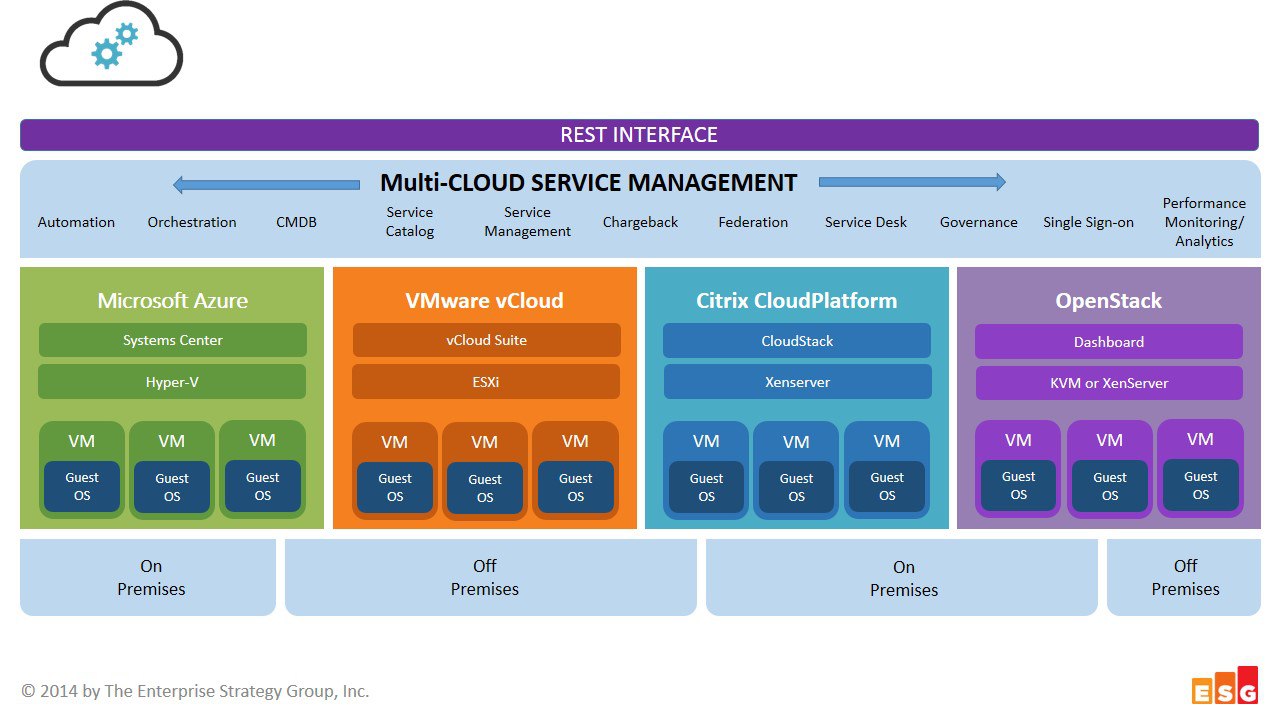 REST INTERFACE

Multi-CLOUD SERVICE MANAGEMENT

Automation
Orchestration
CMDB
Service Catalog
Service Management
Chargeback
Federation
Service Desk
Governance
Single Sign-on
Performance Monitoring/ Analytics

Microsoft Azure
Systems Center
Hyper-V
VM
Guest OS
VM
Guest OS
VM
Guest OS

VMware vCloud
vCloud Suite
ESXi
VM
Guest OS
VM
Guest OS
VM
Guest OS

Citrix CloudPlatform
CloudStack
Xenserver
VM
Guest OS
VM
Guest OS
VM
Guest OS

OpenStack
Dashboard
KVM or XenServer
VM
Guest OS
VM
Guest OS
VM
Guest OS

On Premises

Off Premises

On Premises

Off Premises

© 2014 by The Enterprise Strategy Group, Inc.

ESG